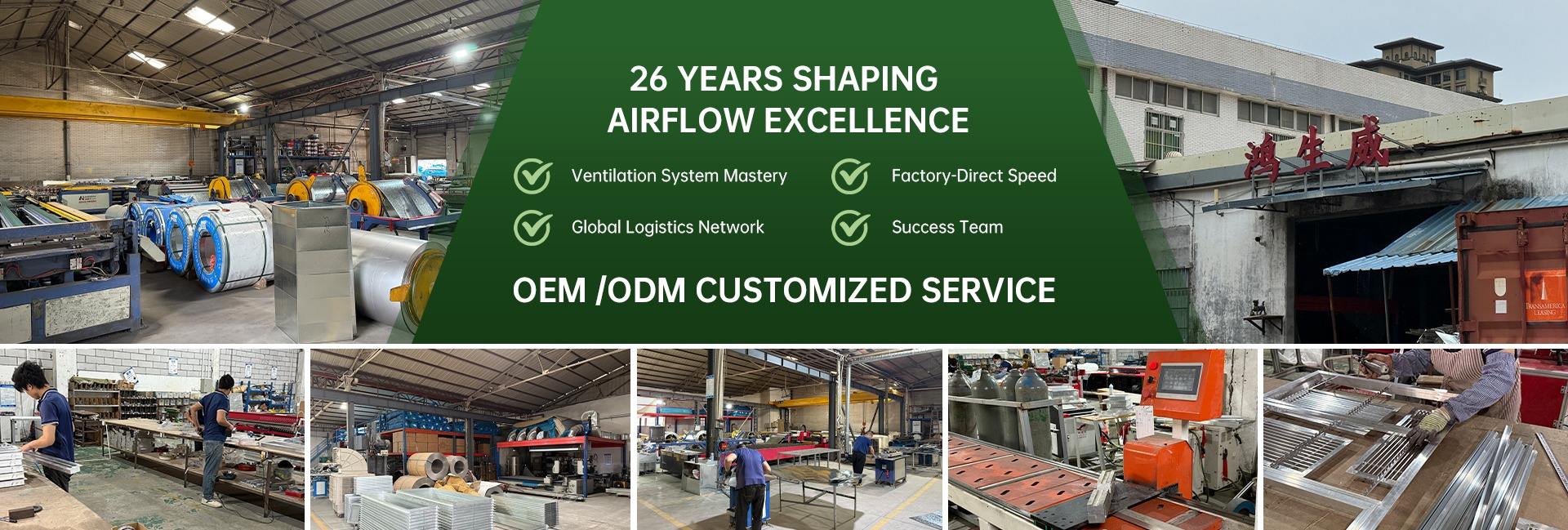 26 YEARS SHAPING AIRFLOW EXCELLENCE

Ventilation System Mastery

Factory-Direct Speed

Global Logistics Network

Success Team

OEM /ODM CUSTOMIZED SERVICE

鸿生威

TRANSAMERICA LEASING